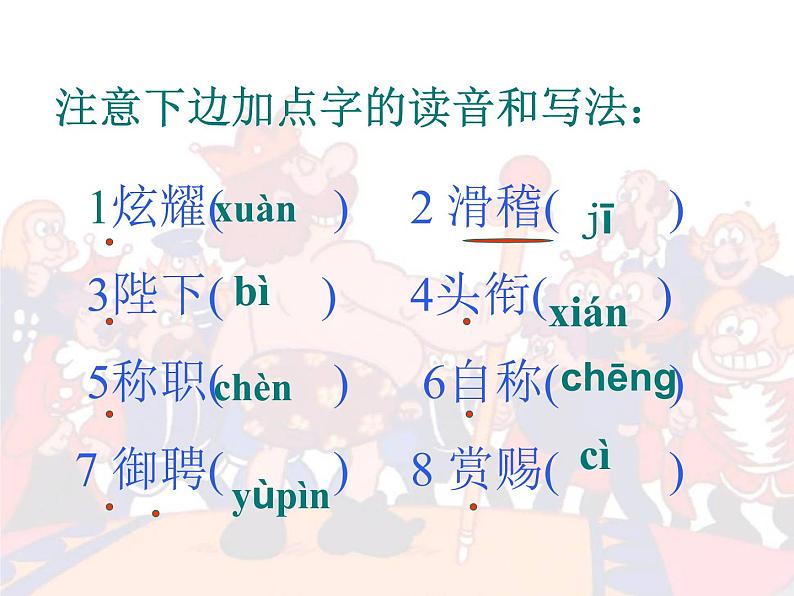 注意下边加点字的读音和写法：

1炫耀(xuàn ) 2 滑稽( jī )

3陛下( bì ) 4头衔(xián )

5称职(chèn ) 6自称(chēng)

7 御聘( yùpìn) 8 赏赐( cì )